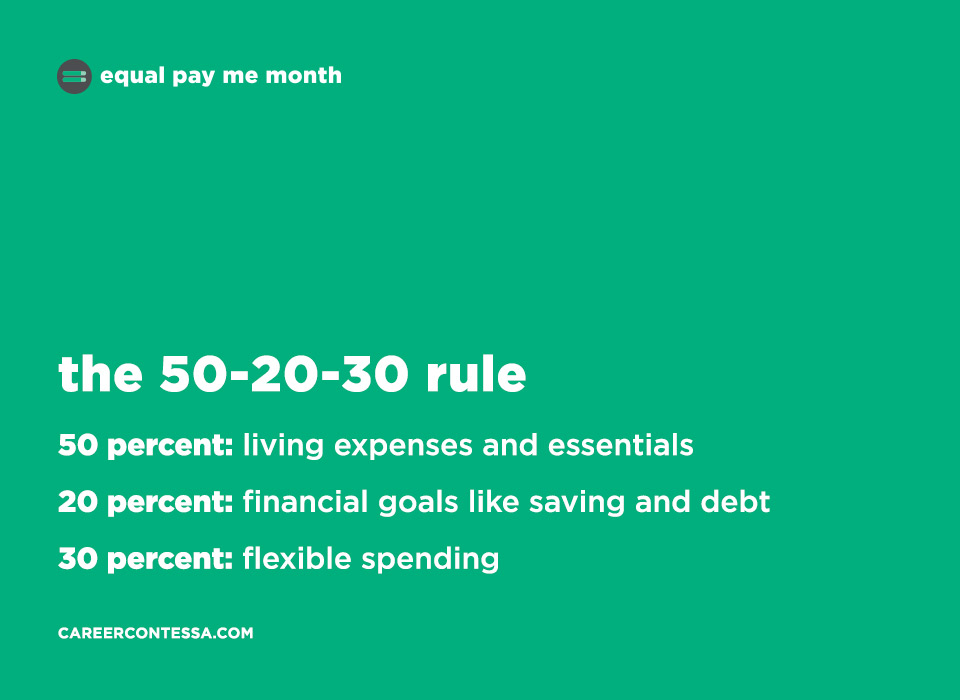 equal pay me month

the 50-20-30 rule

50 percent: living expenses and essentials

20 percent: financial goals like saving and debt

30 percent: flexible spending

CAREERCONTESSA.COM